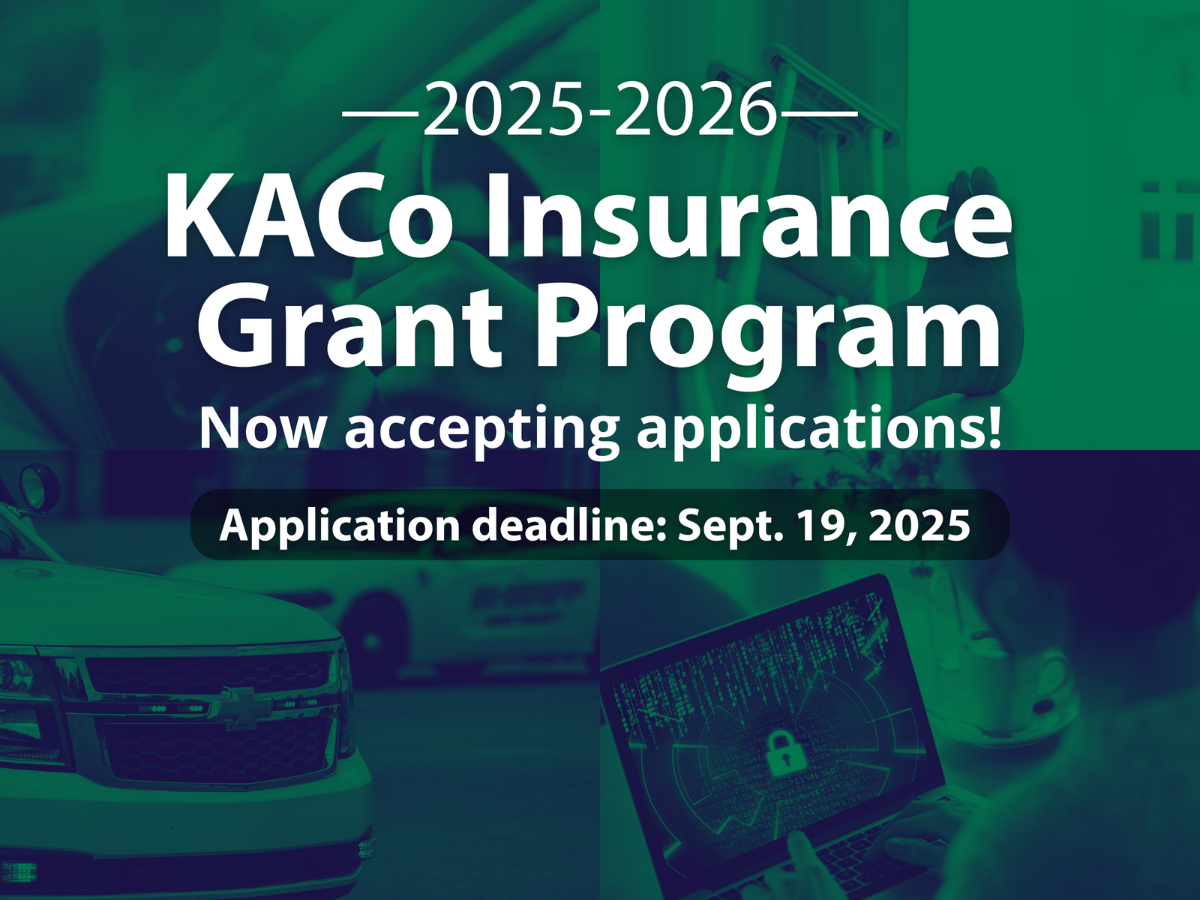 —2025-2026—
KACo Insurance Grant Program
Now accepting applications!

Application deadline: Sept. 19, 2025